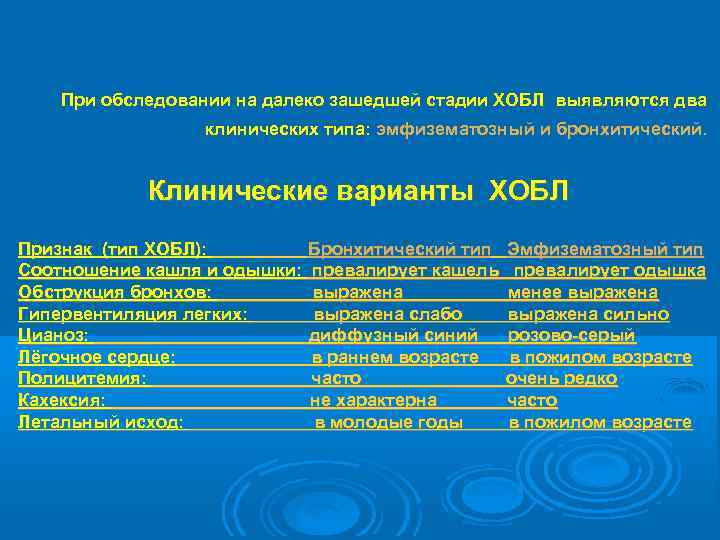 При обследовании на далеко зашедшей стадии ХОБЛ выявляются два клинических типа: эмфизематозный и бронхитический.

Клинические варианты ХОБЛ

| Признак (тип ХОБЛ): | Бронхитический тип | Эмфизематозный тип |
|---|---|---|
| Соотношение кашля и одышки: | превалирует кашель | превалирует одышка |
| Обструкция бронхов: | выражена | менее выражена |
| Гипервентиляция легких: | выражена слабо | выражена сильно |
| Цианоз: | диффузный синий | розово-серый |
| Лёгочное сердце: | в раннем возрасте | в пожилом возрасте |
| Полицитемия: | часто | очень редко |
| Кахексия: | не характерна | часто |
| Летальный исход: | в молодые годы | в пожилом возрасте |